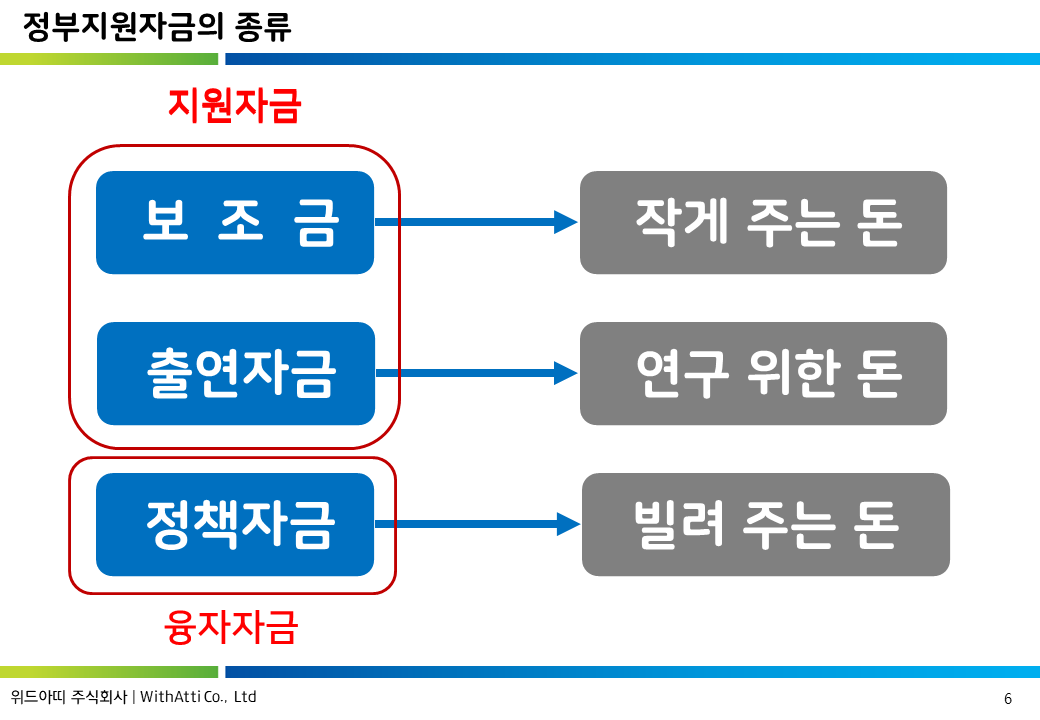 정부지원자금의 종류

지원자금

보 조 금

작게 주는 돈

출연자금

연구 위한 돈

정책자금

빌려 주는 돈

융자자금

위드아띠 주식회사 | WithAtti Co., Ltd

6